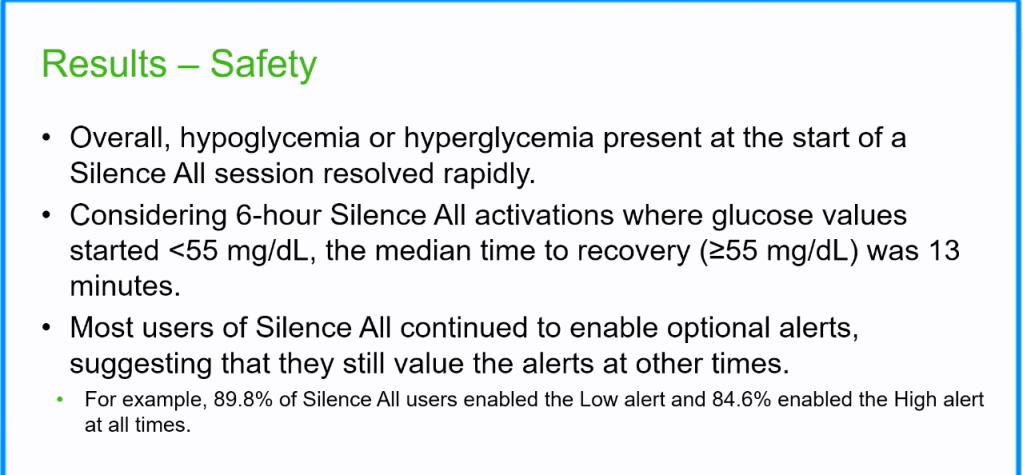 Results – Safety

• Overall, hypoglycemia or hyperglycemia present at the start of a Silence All session resolved rapidly.

• Considering 6-hour Silence All activations where glucose values started <55 mg/dL, the median time to recovery (≥55 mg/dL) was 13 minutes.

• Most users of Silence All continued to enable optional alerts, suggesting that they still value the alerts at other times.

• For example, 89.8% of Silence All users enabled the Low alert and 84.6% enabled the High alert at all times.